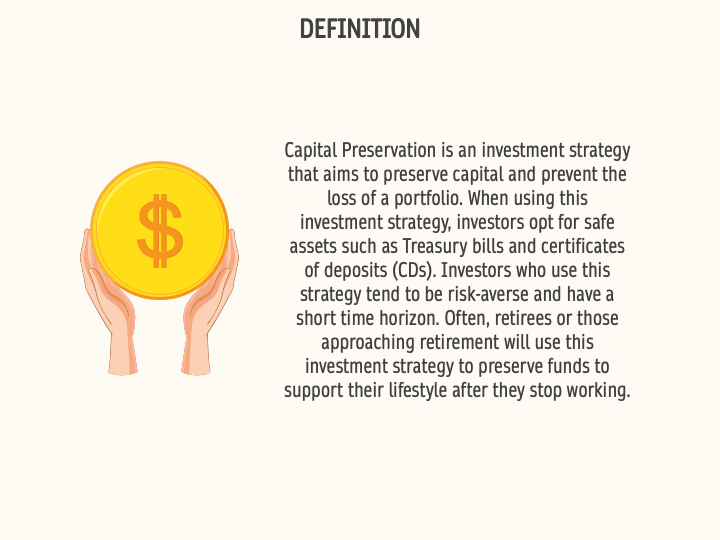 DEFINITION

$

Capital Preservation is an investment strategy that aims to preserve capital and prevent the loss of a portfolio. When using this investment strategy, investors opt for safe assets such as Treasury bills and certificates of deposits (CDs). Investors who use this strategy tend to be risk-averse and have a short time horizon. Often, retirees or those approaching retirement will use this investment strategy to preserve funds to support their lifestyle after they stop working.